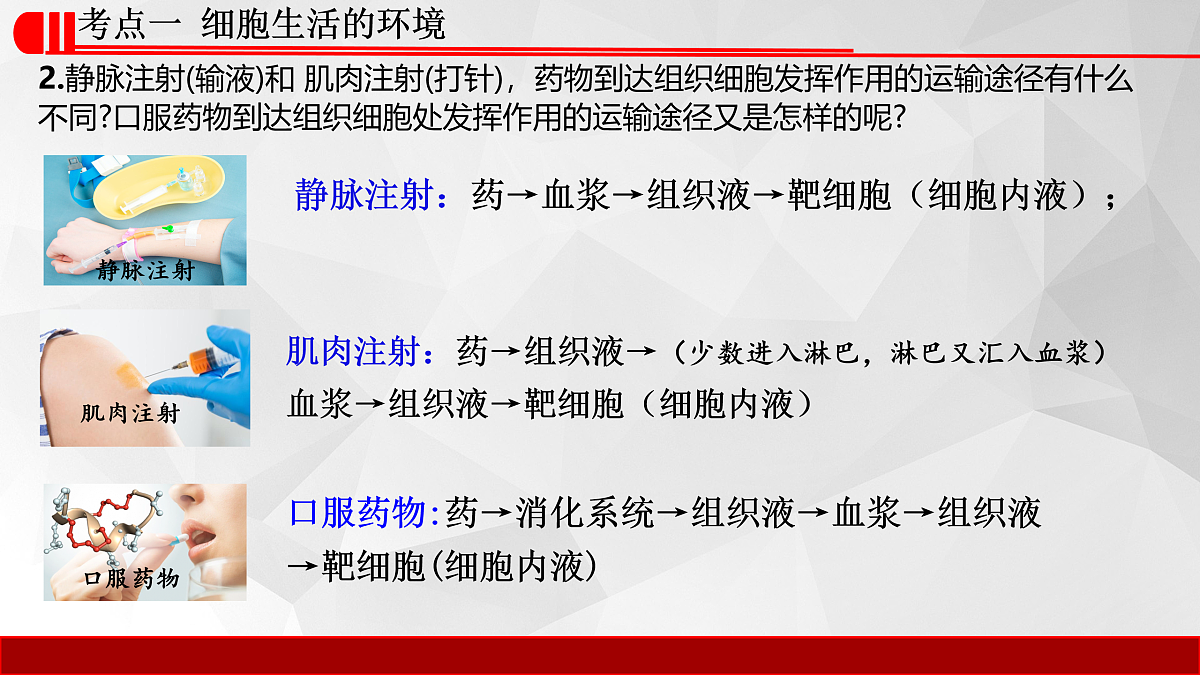 考点一 细胞生活的环境

2.静脉注射(输液)和 肌肉注射(打针)，药物到达组织细胞发挥作用的运输途径有什么不同?口服药物到达组织细胞处发挥作用的运输途径又是怎样的呢?

静脉注射

静脉注射：药→血浆→组织液→靶细胞（细胞内液）；

肌肉注射

肌肉注射：药→组织液→（少数进入淋巴，淋巴又汇入血浆）血浆→组织液→靶细胞（细胞内液）

口服药物

口服药物:药→消化系统→组织液→血浆→组织液→靶细胞(细胞内液)